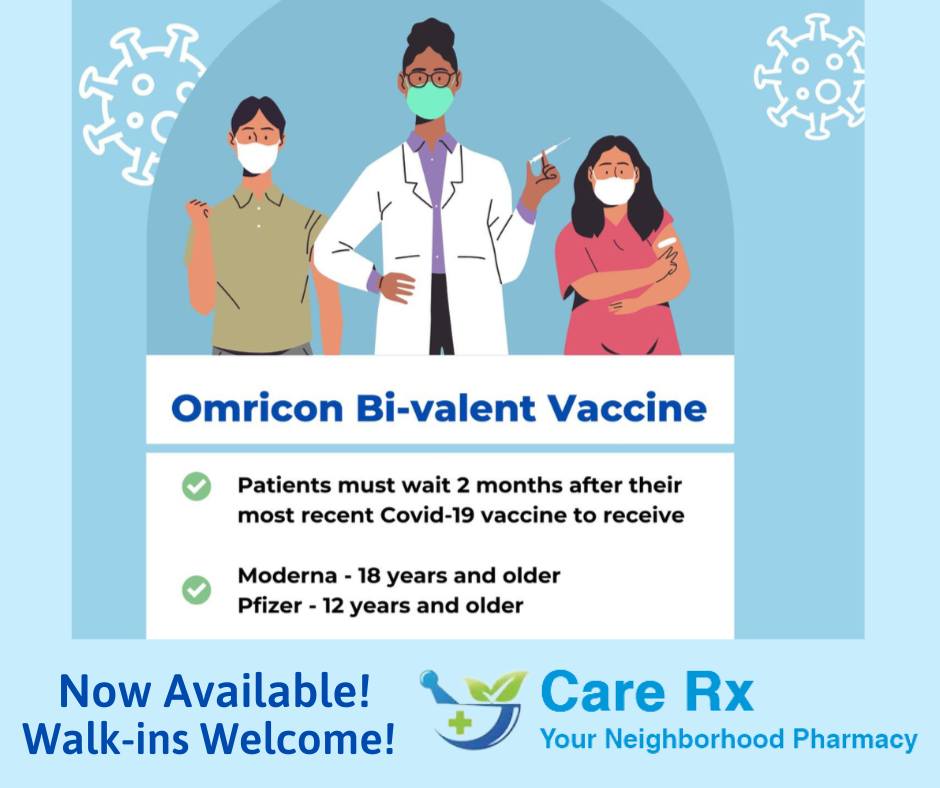 Omricon Bi-valent Vaccine

Patients must wait 2 months after their most recent Covid-19 vaccine to receive

Moderna - 18 years and older
Pfizer - 12 years and older

Now Available!
Walk-ins Welcome!

Care Rx
Your Neighborhood Pharmacy